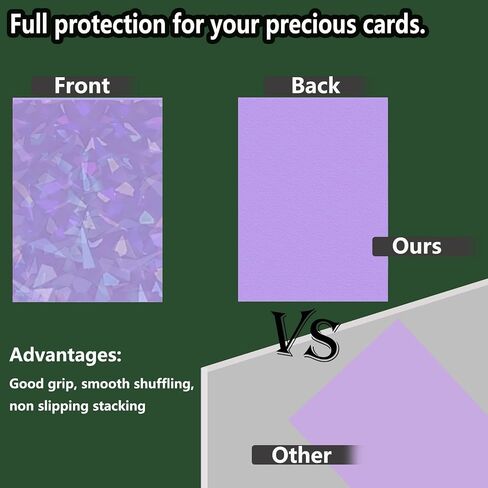 Full protection for your precious cards.

Front

Back

Ours

VS

Advantages:

Good grip, smooth shuffling, non slipping stacking

Other